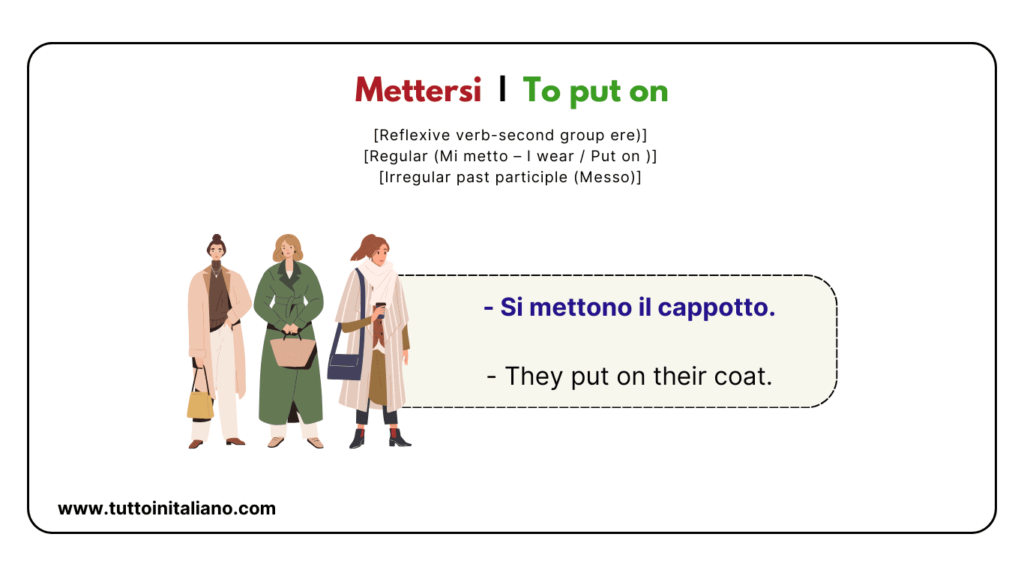 Mettersi | To put on

[Reflexive verb-second group ere)]
[Regular (Mi metto – I wear / Put on )]
[Irregular past participle (Messo)]

- Si mettono il cappotto.

- They put on their coat.

www.tuttoinitaliano.com